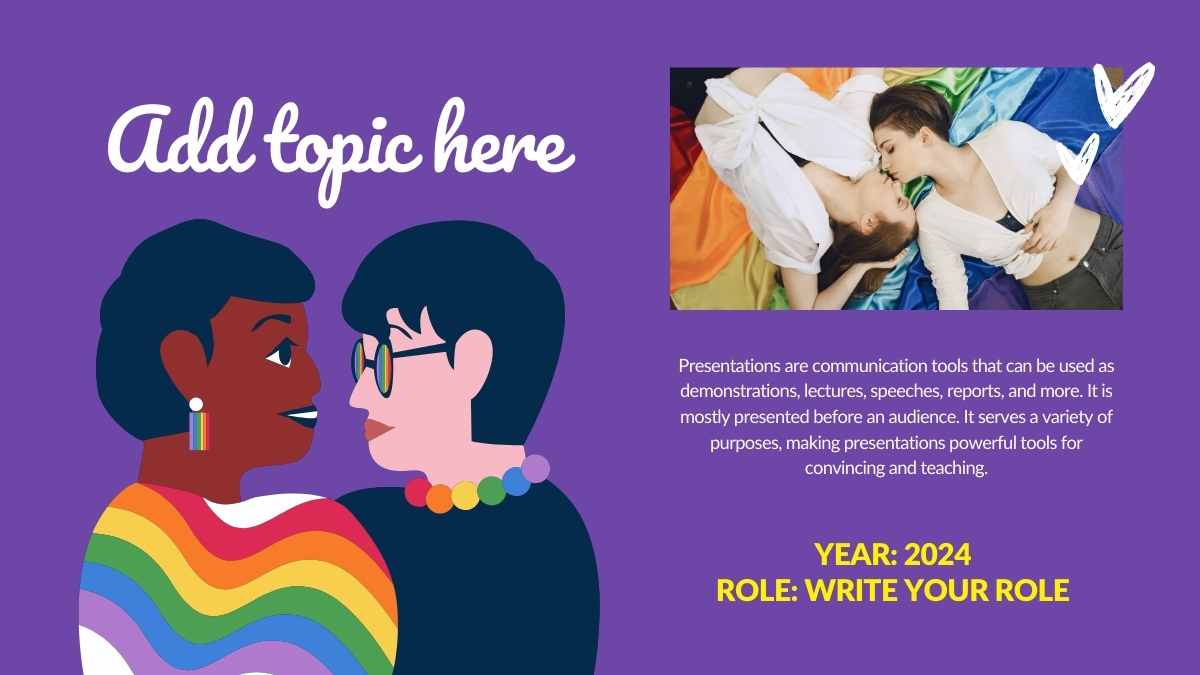 Add topic here

Presentations are communication tools that can be used as demonstrations, lectures, speeches, reports, and more. It is mostly presented before an audience. It serves a variety of purposes, making presentations powerful tools for convincing and teaching.

YEAR: 2024
ROLE: WRITE YOUR ROLE